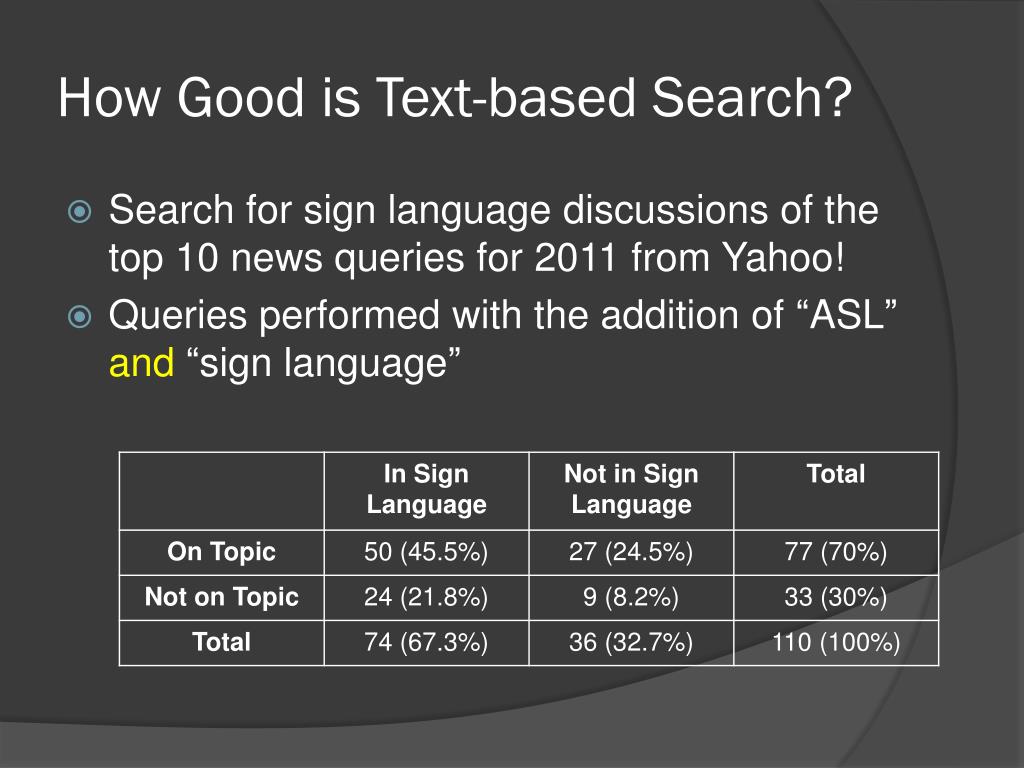 How Good is Text-based Search?

Search for sign language discussions of the top 10 news queries for 2011 from Yahoo!

Queries performed with the addition of “ASL” and “sign language”

| | In Sign Language | Not in Sign Language | Total |
|---|---|---|---|
| On Topic | 50 (45.5%) | 27 (24.5%) | 77 (70%) |
| Not on Topic | 24 (21.8%) | 9 (8.2%) | 33 (30%) |
| Total | 74 (67.3%) | 36 (32.7%) | 110 (100%) |